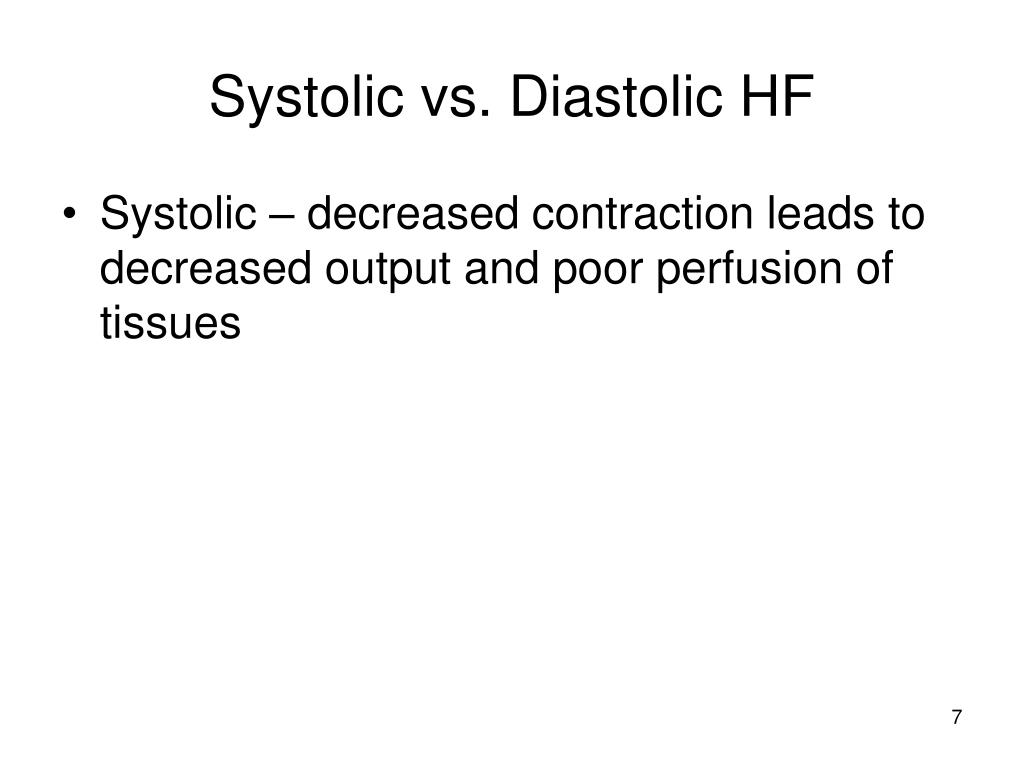 Systolic vs. Diastolic HF

• Systolic – decreased contraction leads to decreased output and poor perfusion of tissues

7